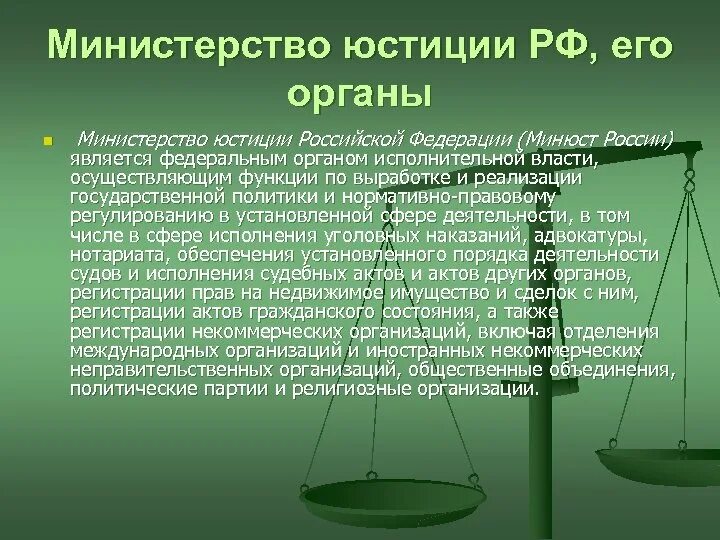 Министерство юстиции РФ, его органы

Министерство юстиции Российской Федерации (Минюст России) является федеральным органом исполнительной власти, осуществляющим функции по выработке и реализации государственной политики и нормативно-правовому регулированию в установленной сфере деятельности, в том числе в сфере исполнения уголовных наказаний, адвокатуры, нотариата, обеспечения установленного порядка деятельности судов и исполнения судебных актов и актов других органов, регистрации прав на недвижимое имущество и сделок с ним, регистрации актов гражданского состояния, а также регистрации некоммерческих организаций, включая отделения международных организаций и иностранных некоммерческих неправительственных организаций, общественные объединения, политические партии и религиозные организации.